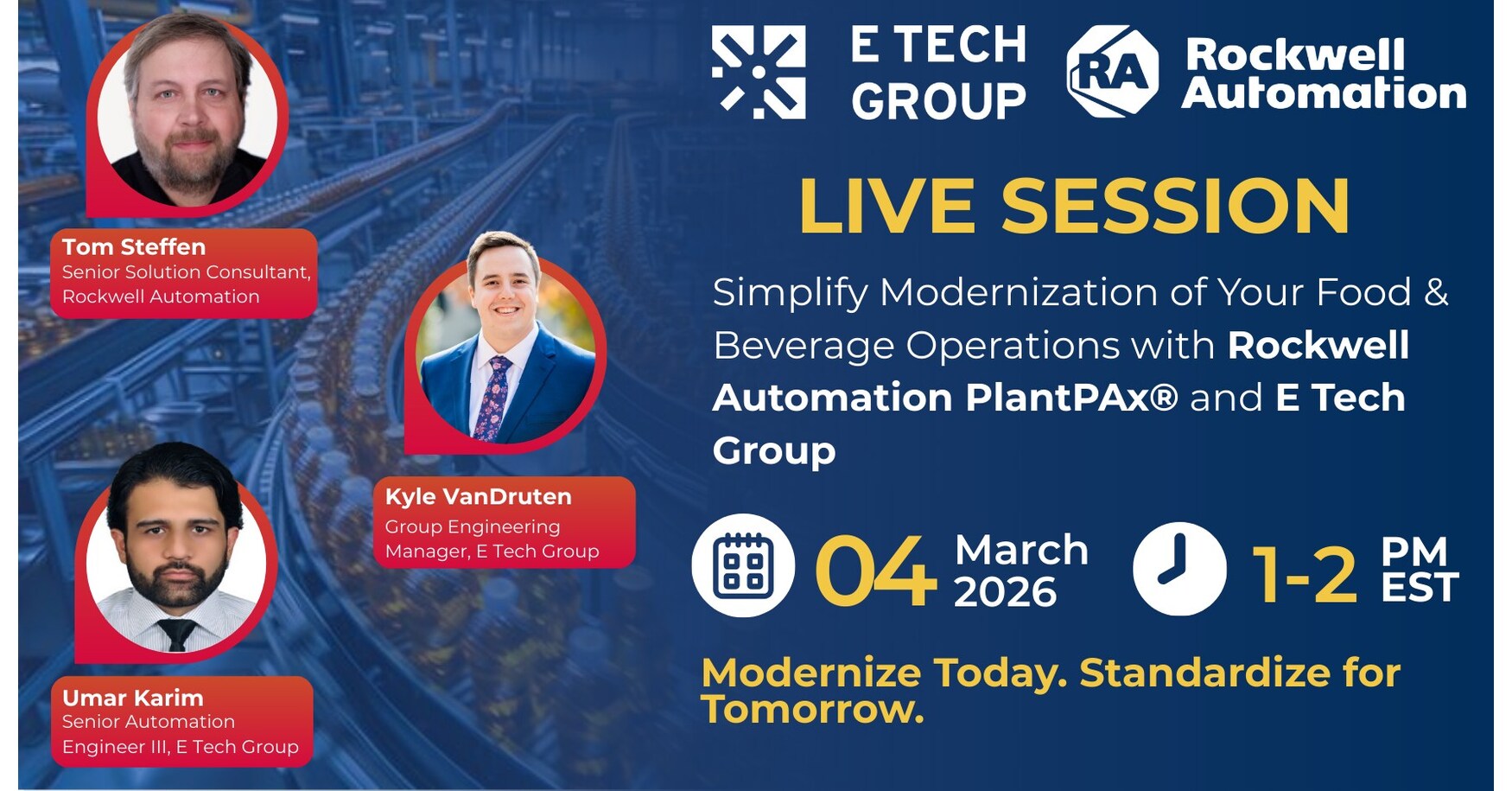 Tom Steffen
Senior Solution Consultant, Rockwell Automation

Kyle VanDruten
Group Engineering Manager, E Tech Group

Umar Karim
Senior Automation Engineer III, E Tech Group

E TECH GROUP

RA Rockwell Automation

LIVE SESSION

Simplify Modernization of Your Food & Beverage Operations with Rockwell Automation PlantPAx® and E Tech Group

04 March 2026

1-2 PM EST

Modernize Today. Standardize for Tomorrow.